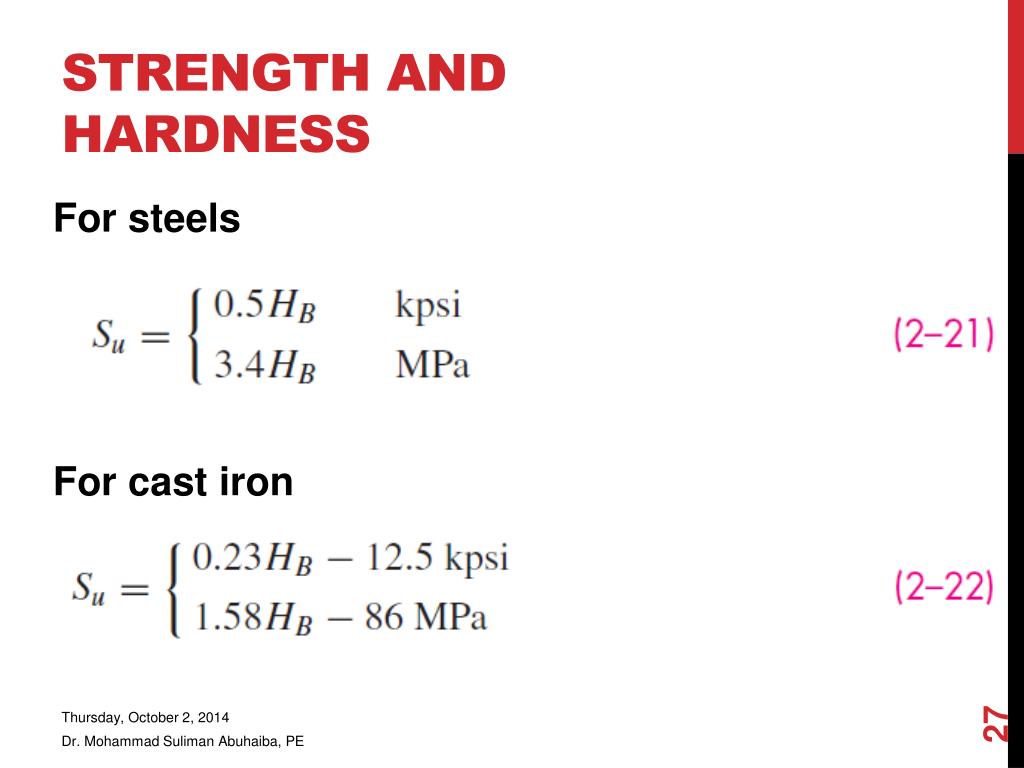 STRENGTH AND HARDNESS

For steels

$S_u = \begin{cases} 0.5H_B & \text{kpsi} \\ 3.4H_B & \text{MPa} \end{cases}$ (2–21)

For cast iron

$S_u = \begin{cases} 0.23H_B - 12.5 \text{ kpsi} \\ 1.58H_B - 86 \text{ MPa} \end{cases}$ (2–22)

Thursday, October 2, 2014

Dr. Mohammad Suliman Abuhaiba, PE

27